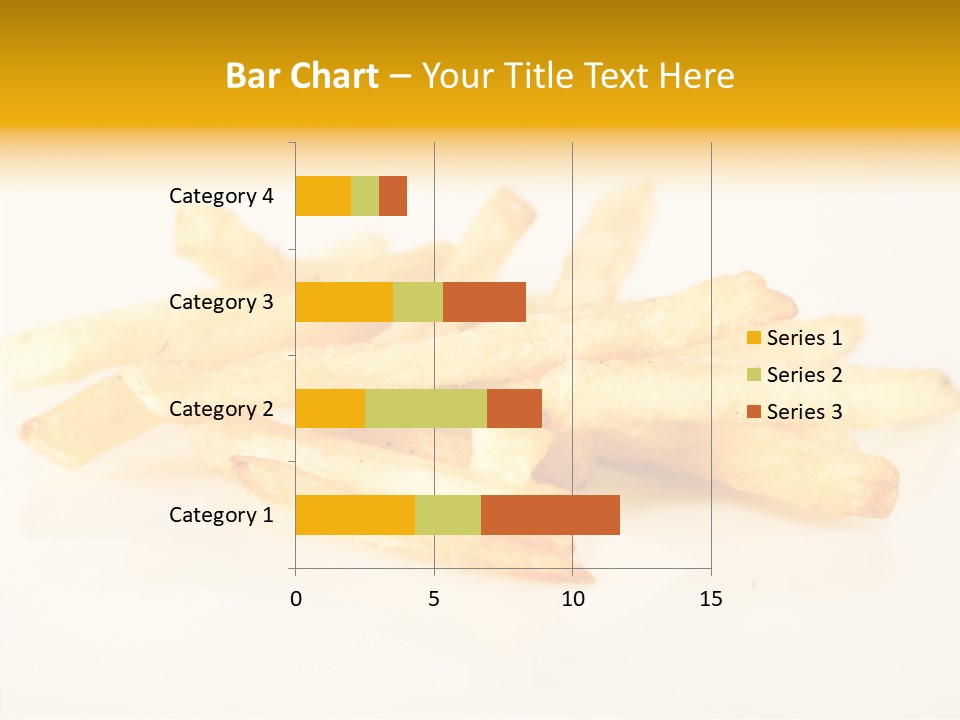 Bar Chart – Your Title Text Here

Category 4
Category 3
Category 2
Category 1

0
5
10
15

Series 1
Series 2
Series 3